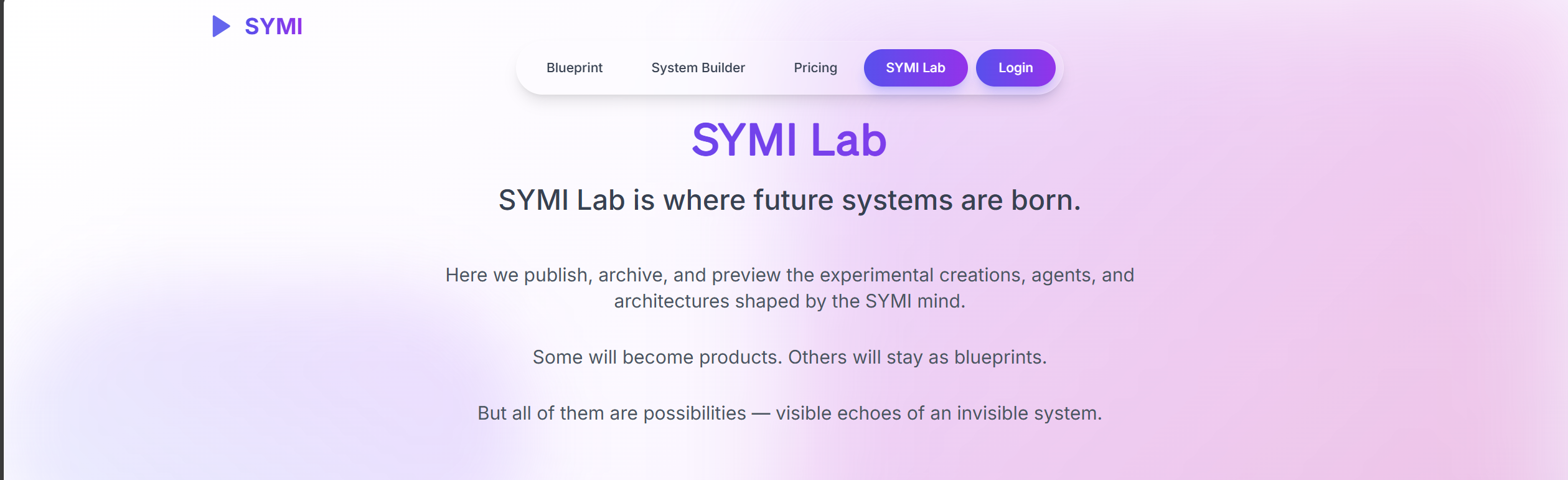 SYMI

Blueprint System Builder Pricing SYMI Lab Login

SYMI Lab

SYMI Lab is where future systems are born.

Here we publish, archive, and preview the experimental creations, agents, and architectures shaped by the SYMI mind.

Some will become products. Others will stay as blueprints.

But all of them are possibilities — visible echoes of an invisible system.